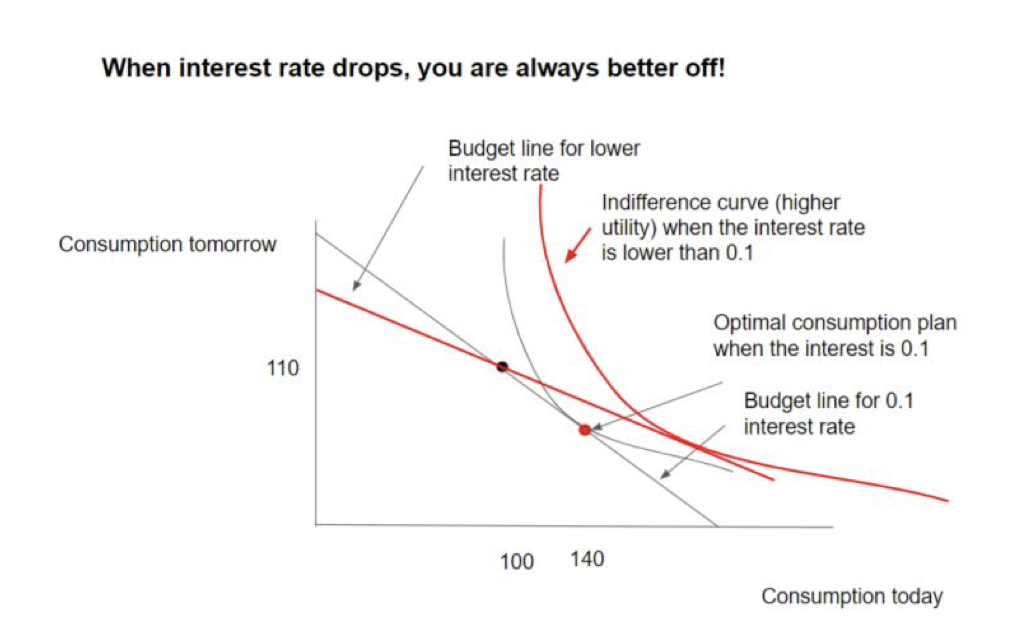 When interest rate drops, you are always better off!

Budget line for lower interest rate

Indifference curve (higher utility) when the interest rate is lower than 0.1

Consumption tomorrow

Optimal consumption plan when the interest is 0.1

110

Budget line for 0.1 interest rate

100

140

Consumption today